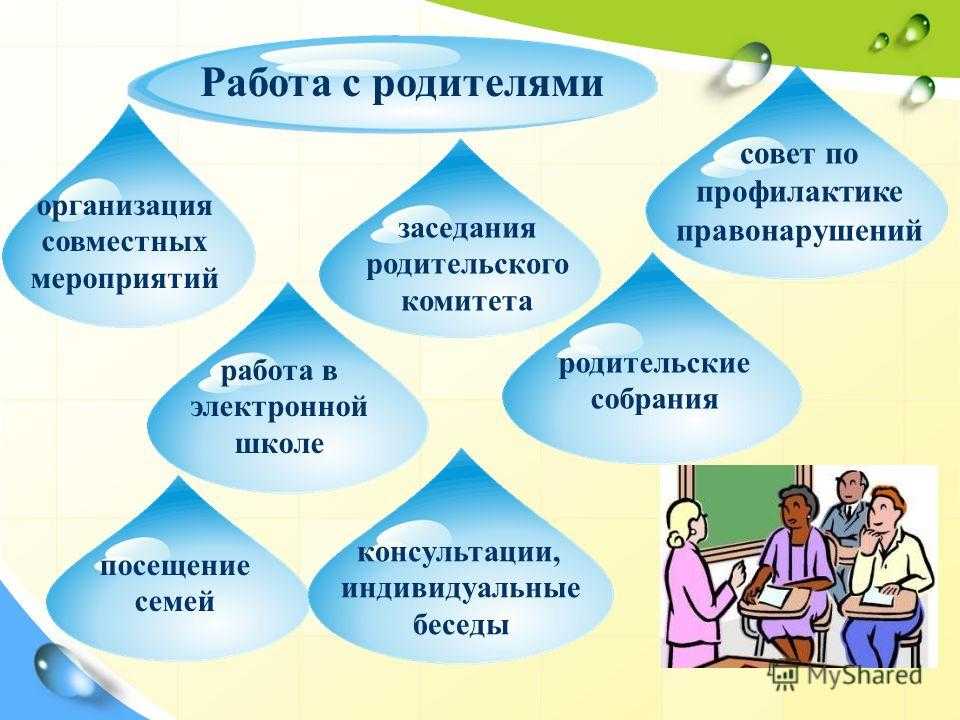 Работа с родителями

организация совместных мероприятий

заседания родительского комитета

совет по профилактике правонарушений

работа в электронной школе

родительские собрания

посещение семей

консультации, индивидуальные беседы

MyShared